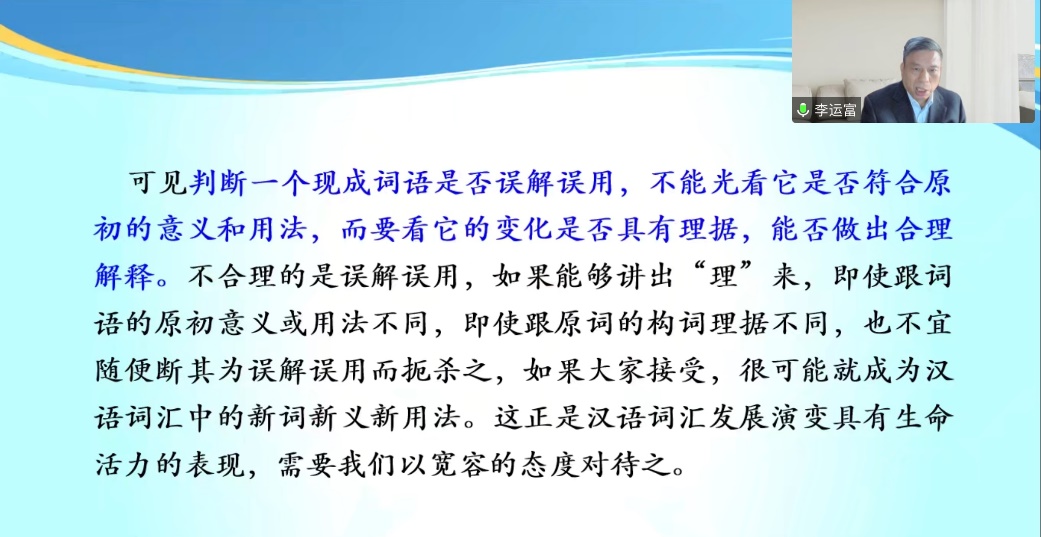 李运富

可见判断一个现成词语是否误解误用，不能光看它是否符合原初的意义和用法，而要看它的变化是否具有理据，能否做出合理解释。不合理的是误解误用，如果能够讲出“理”来，即使跟词语的原初意义或用法不同，即使跟原词的构词理据不同，也不宜随便断其为误解误用而扼杀之，如果大家接受，很可能就成为汉语词汇中的新词新义新用法。这正是汉语词汇发展演变具有生命活力的表现，需要我们以宽容的态度对待之。